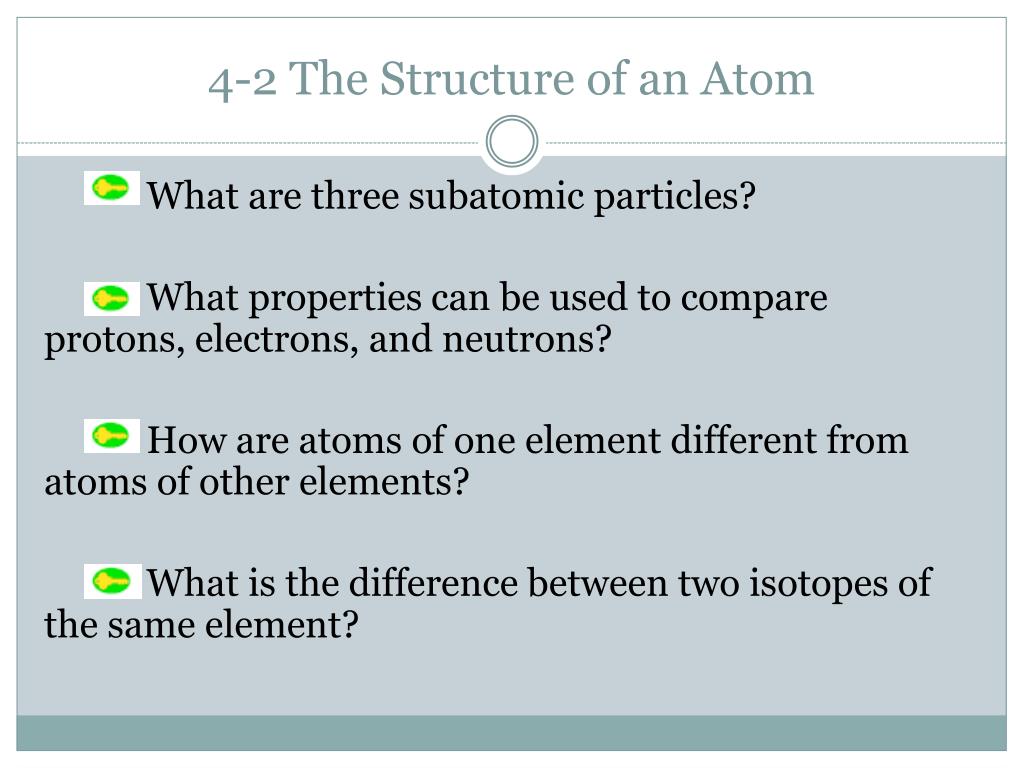 4-2 The Structure of an Atom

What are three subatomic particles?

What properties can be used to compare protons, electrons, and neutrons?

How are atoms of one element different from atoms of other elements?

What is the difference between two isotopes of the same element?